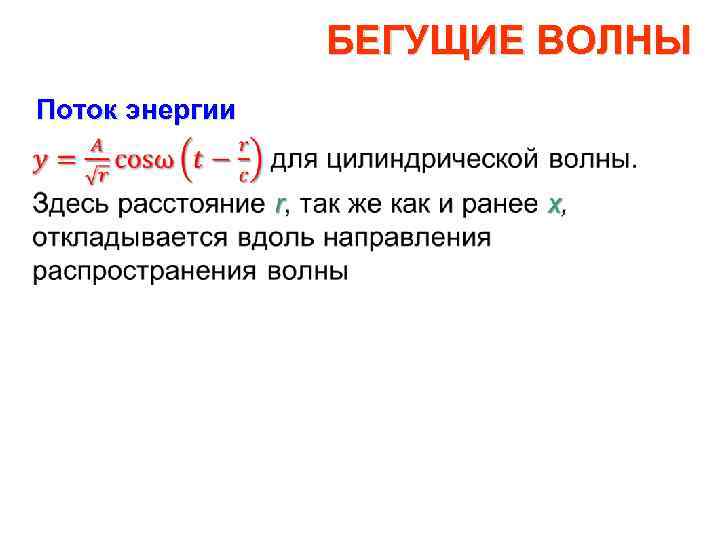 БЕГУЩИЕ ВОЛНЫ

Поток энергии

$y = \frac{A}{\sqrt{r}} \cos\omega \left(t - \frac{r}{c}\right)$ для цилиндрической волны.

Здесь расстояние $r$, так же как и ранее $x$, откладывается вдоль направления распространения волны